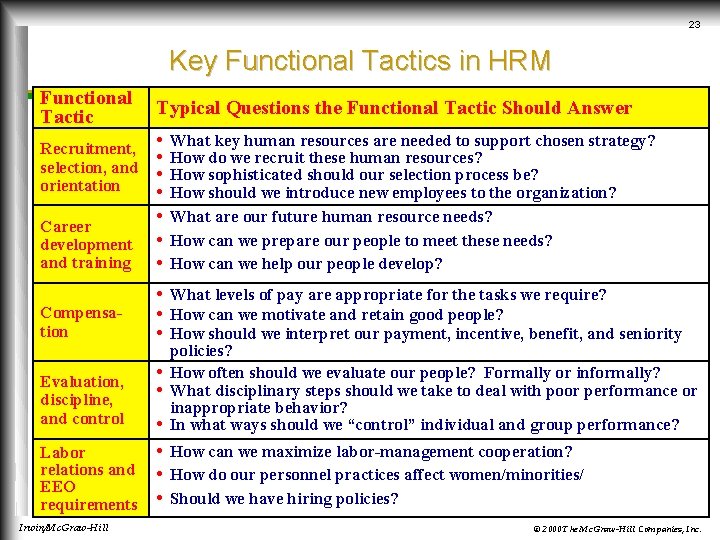 23

Key Functional Tactics in HRM

| Functional Tactic | Typical Questions the Functional Tactic Should Answer |
|---|---|
| Recruitment, selection, and orientation | • What key human resources are needed to support chosen strategy? • How do we recruit these human resources? • How sophisticated should our selection process be? • How should we introduce new employees to the organization? |
| Career development and training | • What are our future human resource needs? • How can we prepare our people to meet these needs? • How can we help our people develop? |
| Compensation | • What levels of pay are appropriate for the tasks we require? • How can we motivate and retain good people? • How should we interpret our payment, incentive, benefit, and seniority policies? |
| Evaluation, discipline, and control | • How often should we evaluate our people? Formally or informally? • What disciplinary steps should we take to deal with poor performance or inappropriate behavior? • In what ways should we “control” individual and group performance? |
| Labor relations and EEO requirements | • How can we maximize labor-management cooperation? • How do our personnel practices affect women/minorities/ • Should we have hiring policies? |

Irwin/McGraw-Hill

© 2000 The McGraw-Hill Companies, Inc.